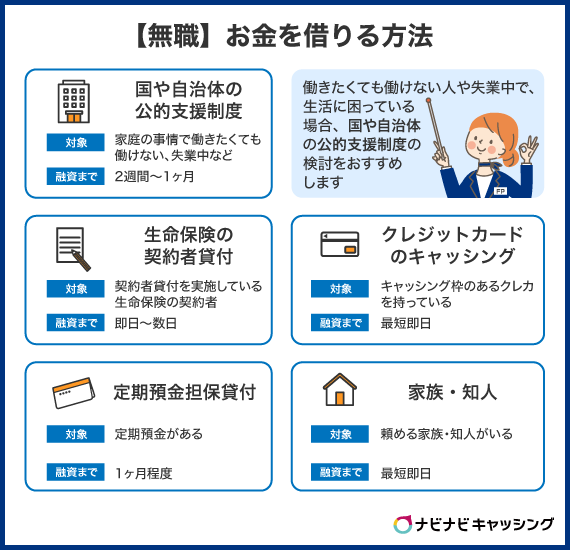 【無職】お金を借りる方法

国や自治体の公的支援制度

対象　家庭の事情で働きたくても働けない、失業中など

融資まで　2週間〜1ヶ月

働きたくても働けない人や失業中で、生活に困っている場合、国や自治体の公的支援制度の検討をおすすめします

FP

生命保険の契約者貸付

対象　契約者貸付を実施している生命保険の契約者

融資まで　即日〜数日

クレジットカードのキャッシング

対象　キャッシング枠のあるクレカを持っている

融資まで　最短即日

定期預金担保貸付

対象　定期預金がある

融資まで　1ヶ月程度

家族・知人

対象　頼める家族･知人がいる

融資まで　最短即日

ナビナビ キャッシング